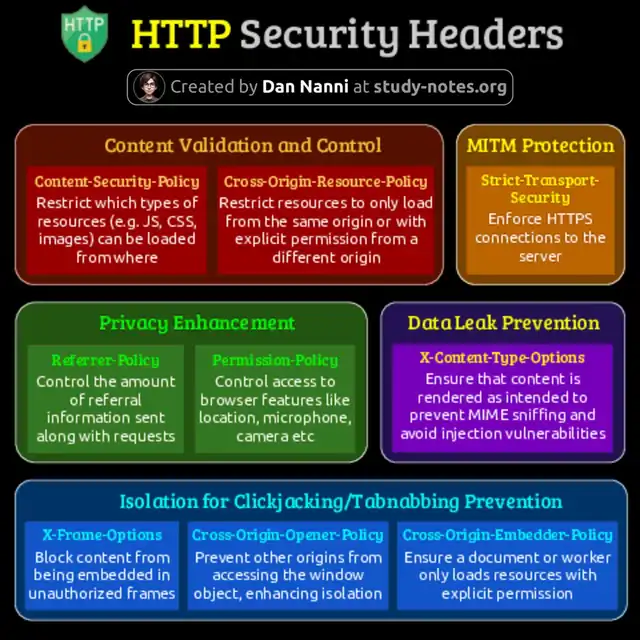 HTTP

HTTP Security Headers

Created by Dan Nanni at study-notes.org

Content Validation and Control

Content-Security-Policy
Restrict which types of resources (e.g. JS, CSS, images) can be loaded from where

Cross-Origin-Resource-Policy
Restrict resources to only load from the same origin or with explicit permission from a different origin

MITM Protection

Strict-Transport-Security
Enforce HTTPS connections to the server

Privacy Enhancement

Referrer-Policy
Control the amount of referral information sent along with requests

Permission-Policy
Control access to browser features like location, microphone, camera etc

Data Leak Prevention

X-Content-Type-Options
Ensure that content is rendered as intended to prevent MIME sniffing and avoid injection vulnerabilities

Isolation for Clickjacking/Tabnabbing Prevention

X-Frame-Options
Block content from being embedded in unauthorized frames

Cross-Origin-Opener-Policy
Prevent other origins from accessing the window object, enhancing isolation

Cross-Origin-Embedder-Policy
Ensure a document or worker only loads resources with explicit permission